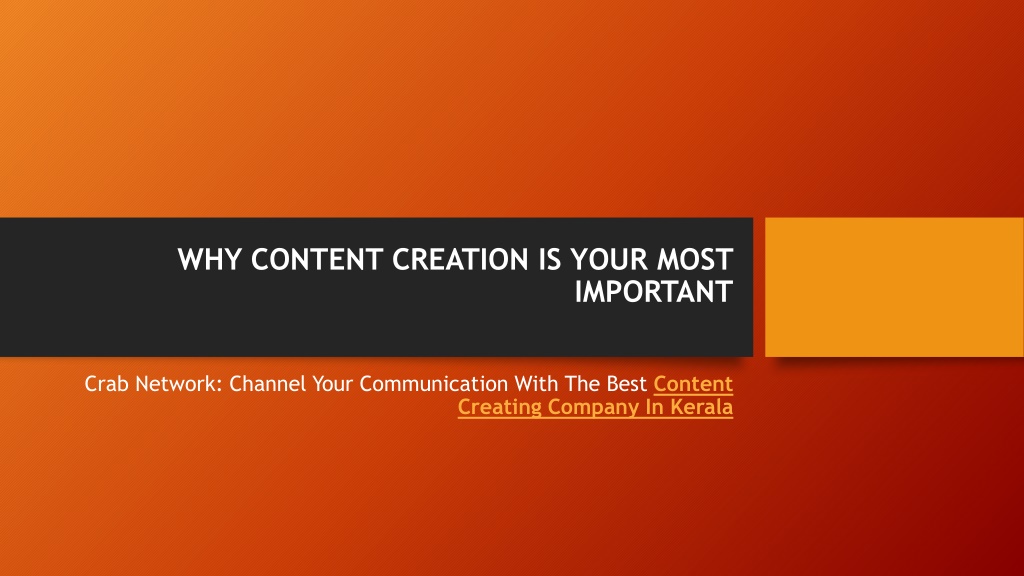 WHY CONTENT CREATION IS YOUR MOST IMPORTANT

Crab Network: Channel Your Communication With The Best Content Creating Company In Kerala